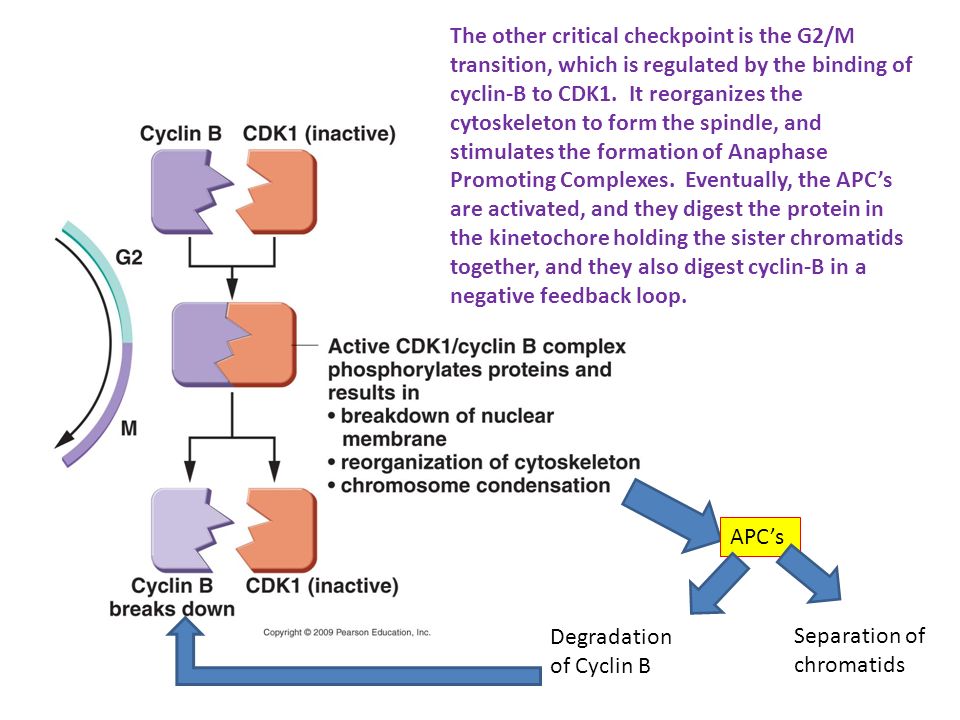 The other critical checkpoint is the G2/M transition, which is regulated by the binding of cyclin-B to CDK1. It reorganizes the cytoskeleton to form the spindle, and stimulates the formation of Anaphase Promoting Complexes. Eventually, the APC's are activated, and they digest the protein in the kinetochore holding the sister chromatids together, and they also digest cyclin-B in a negative feedback loop.

Cyclin B

CDK1 (inactive)

G2

M

Active CDK1/cyclin B complex phosphorylates proteins and results in
• breakdown of nuclear membrane
• reorganization of cytoskeleton
• chromosome condensation

Cyclin B breaks down

CDK1 (inactive)

Copyright © 2009 Pearson Education, Inc.

APC's

Degradation of Cyclin B

Separation of chromatids